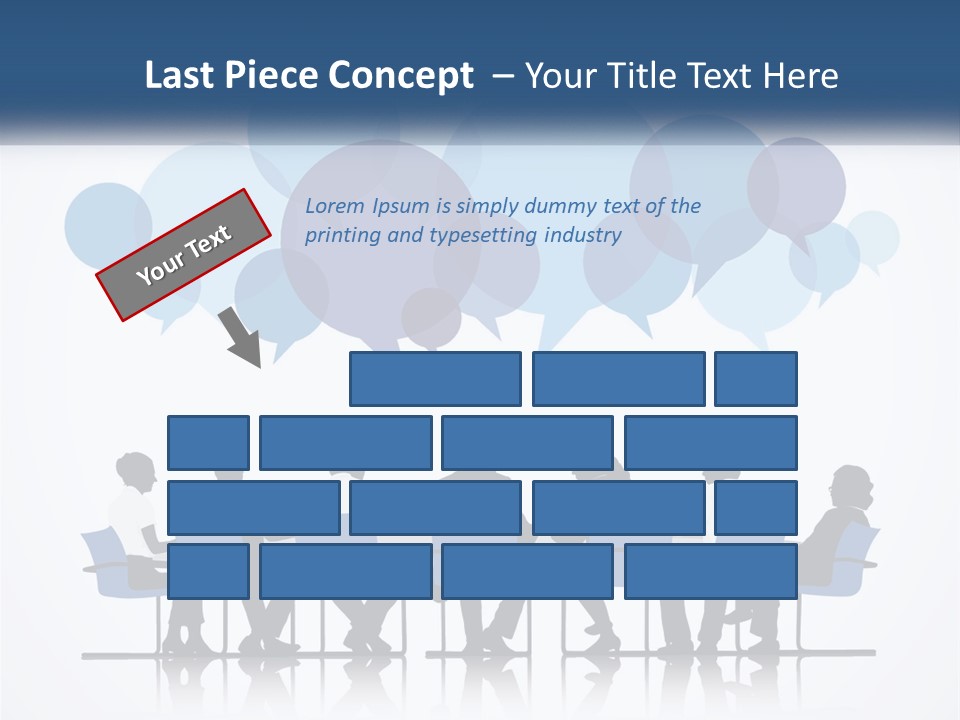 Last Piece Concept – Your Title Text Here

Your Text

Lorem Ipsum is simply dummy text of the printing and typesetting industry